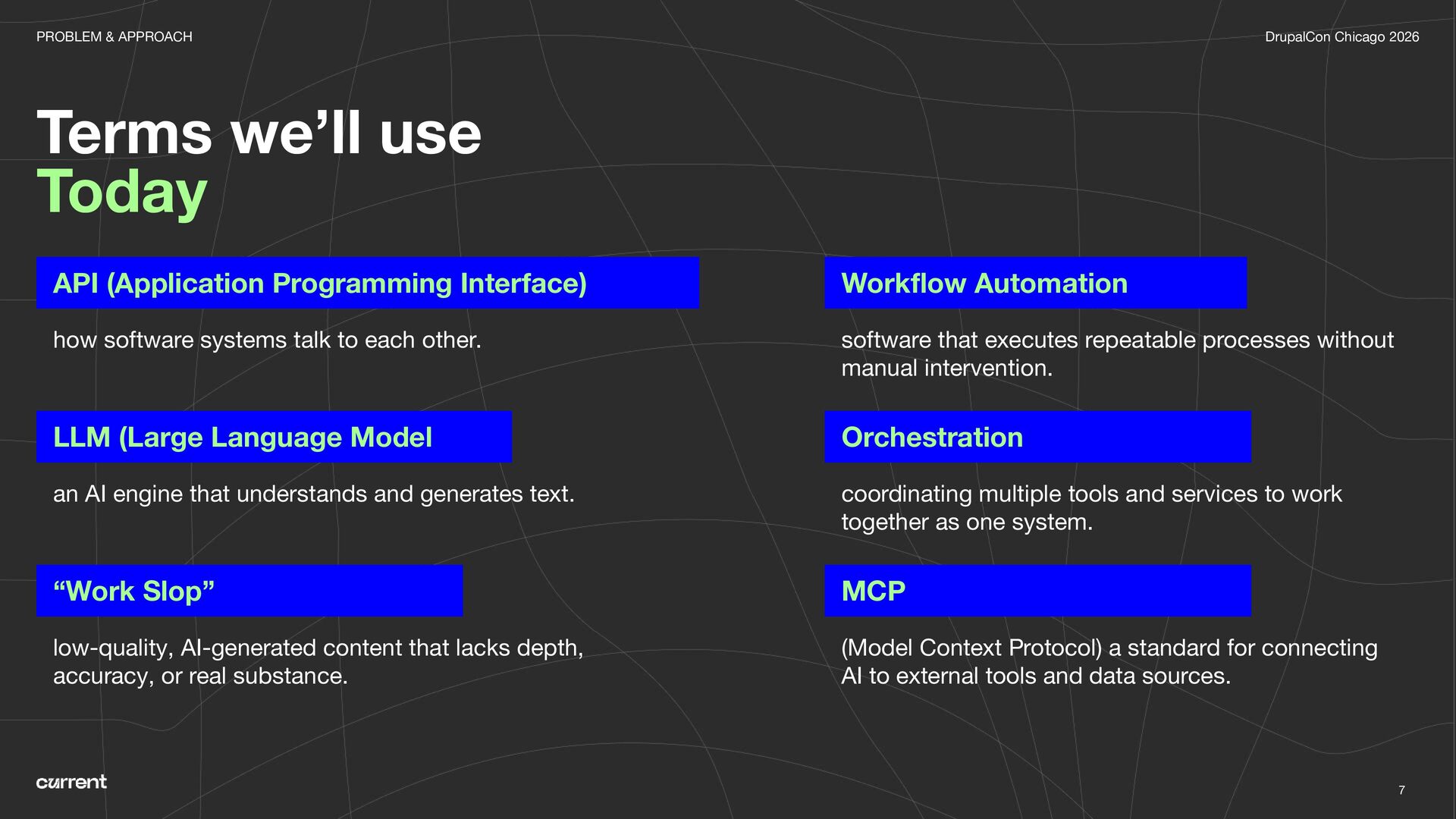 PROBLEM & APPROACH

DrupalCon Chicago 2026

Terms we’ll use
Today

API (Application Programming Interface)

how software systems talk to each other.

LLM (Large Language Model

an AI engine that understands and generates text.

“Work Slop”

low-quality, AI-generated content that lacks depth, accuracy, or real substance.

Workflow Automation

software that executes repeatable processes without manual intervention.

Orchestration

coordinating multiple tools and services to work together as one system.

MCP

(Model Context Protocol) a standard for connecting AI to external tools and data sources.

current

7